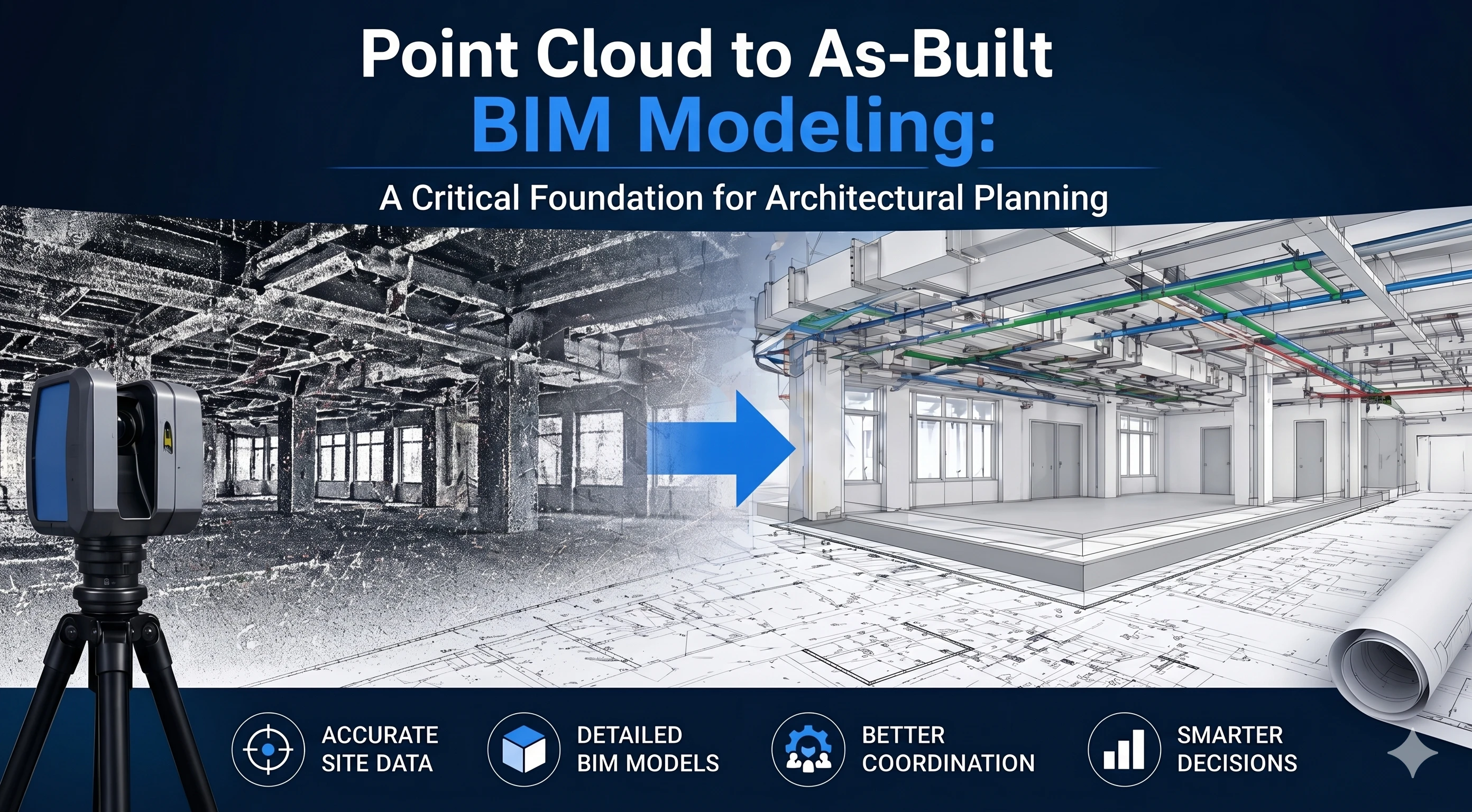 Point Cloud to As-Built
BIM Modeling:

A Critical Foundation for Architectural Planning

ACCURATE SITE DATA

DETAILED BIM MODELS

BETTER COORDINATION

SMARTER DECISIONS